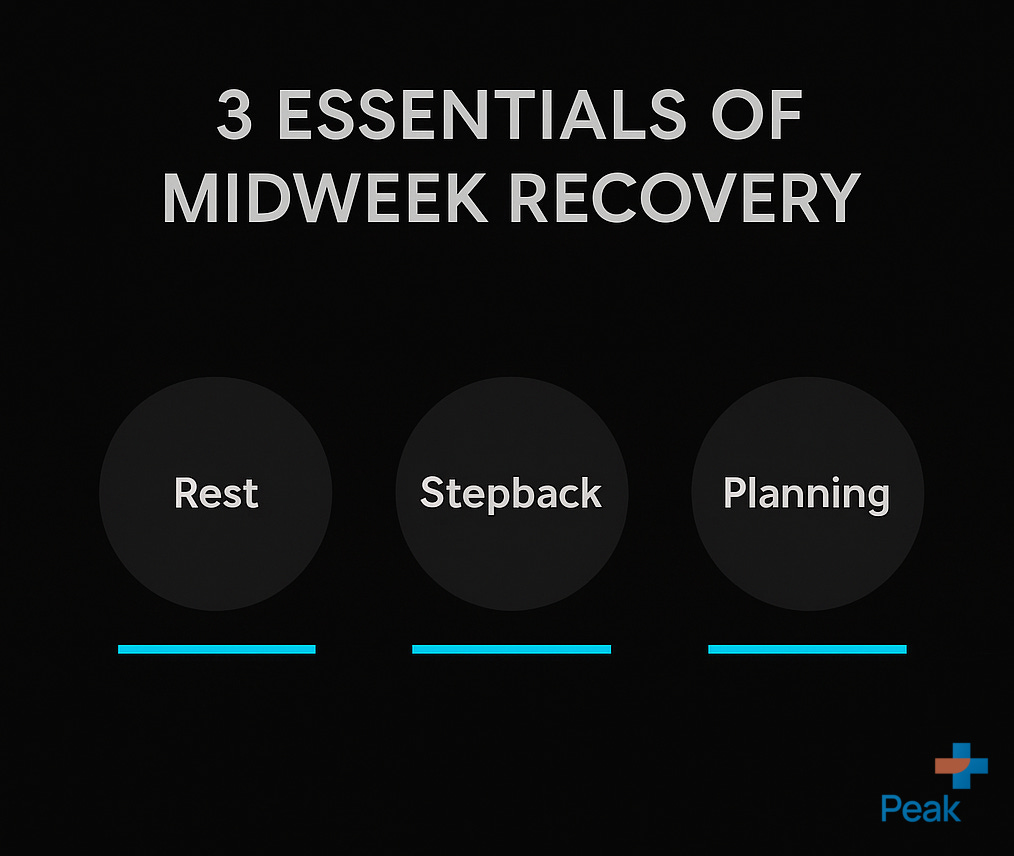 3 ESSENTIALS OF MIDWEEK RECOVERY

Rest

Stepback

Planning

Peak